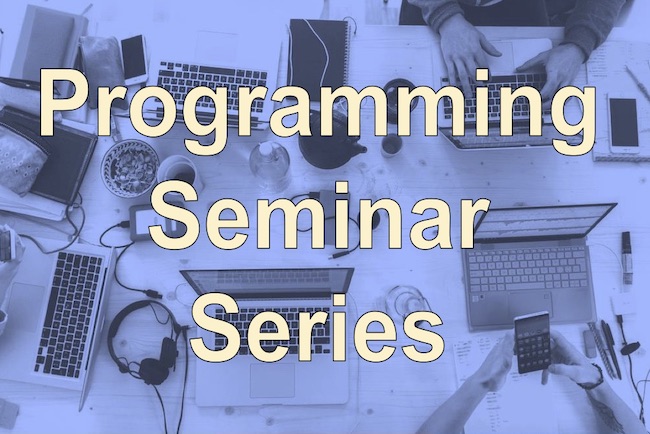 Programming Seminar Series